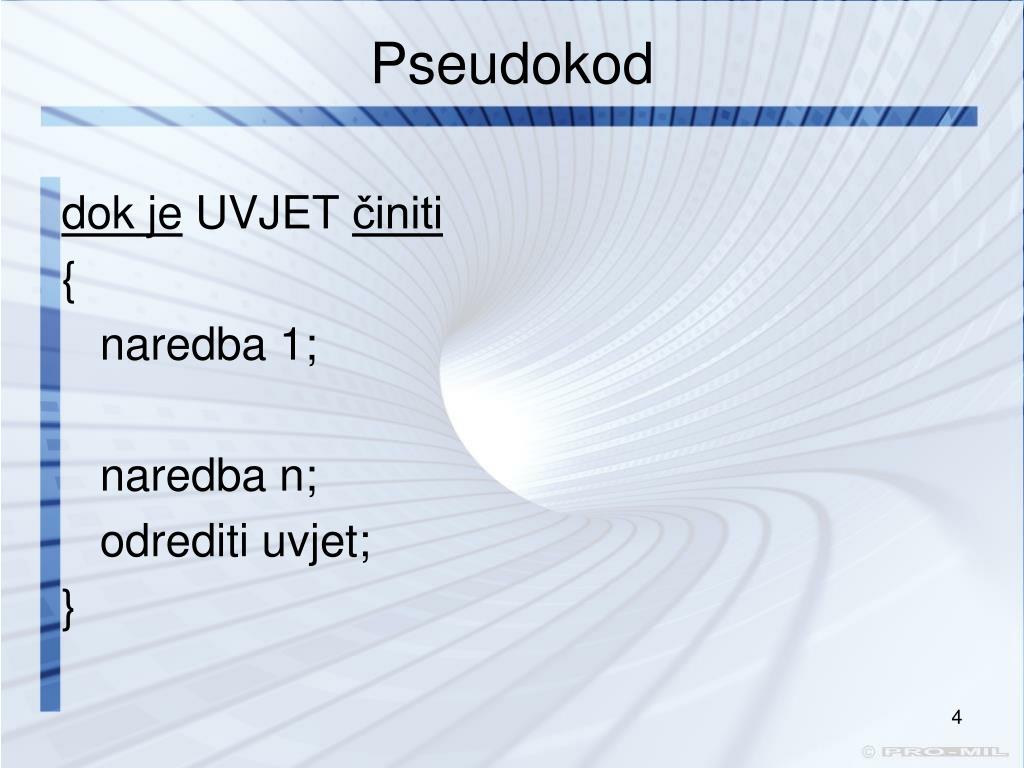 Pseudokod

dok je UVJET činiti
{
naredba 1;

naredba n;
odrediti uvjet;
}

4

© PRO-MIL